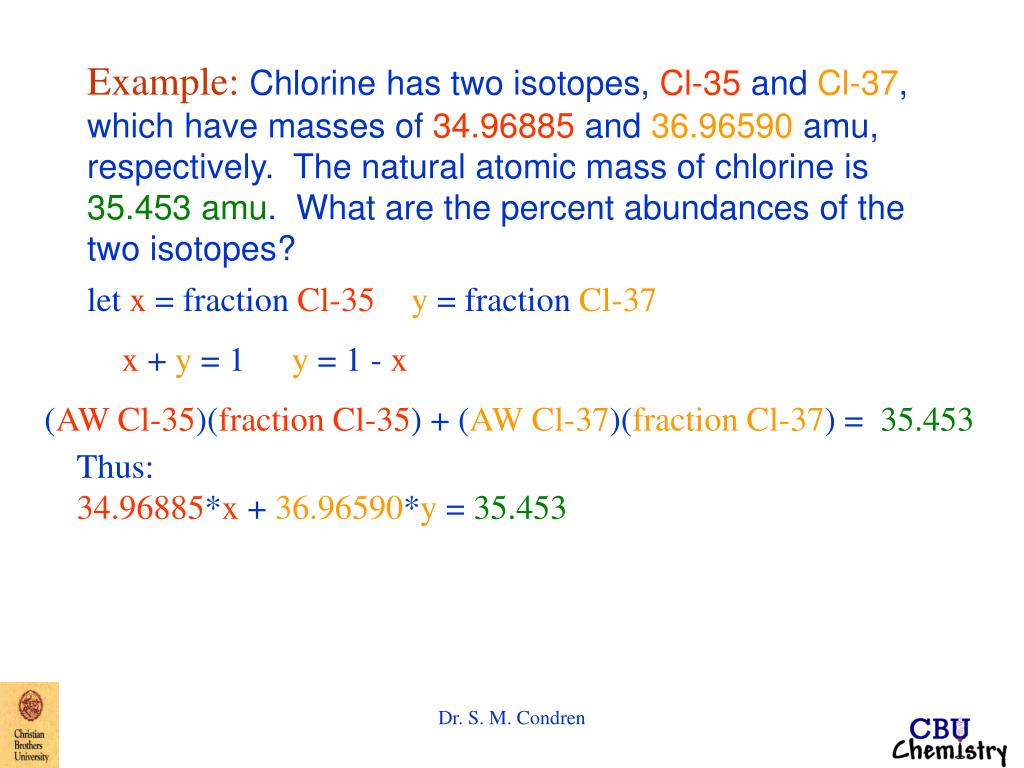 Example: Chlorine has two isotopes, Cl-35 and Cl-37, which have masses of 34.96885 and 36.96590 amu, respectively. The natural atomic mass of chlorine is 35.453 amu. What are the percent abundances of the two isotopes?

let x = fraction Cl-35  y = fraction Cl-37

x + y = 1  y = 1 - x

(AW Cl-35)(fraction Cl-35) + (AW Cl-37)(fraction Cl-37) = 35.453

Thus:
34.96885*x + 36.96590*y = 35.453

Christian Brothers University

Dr. S. M. Condren

CBU Chemistry